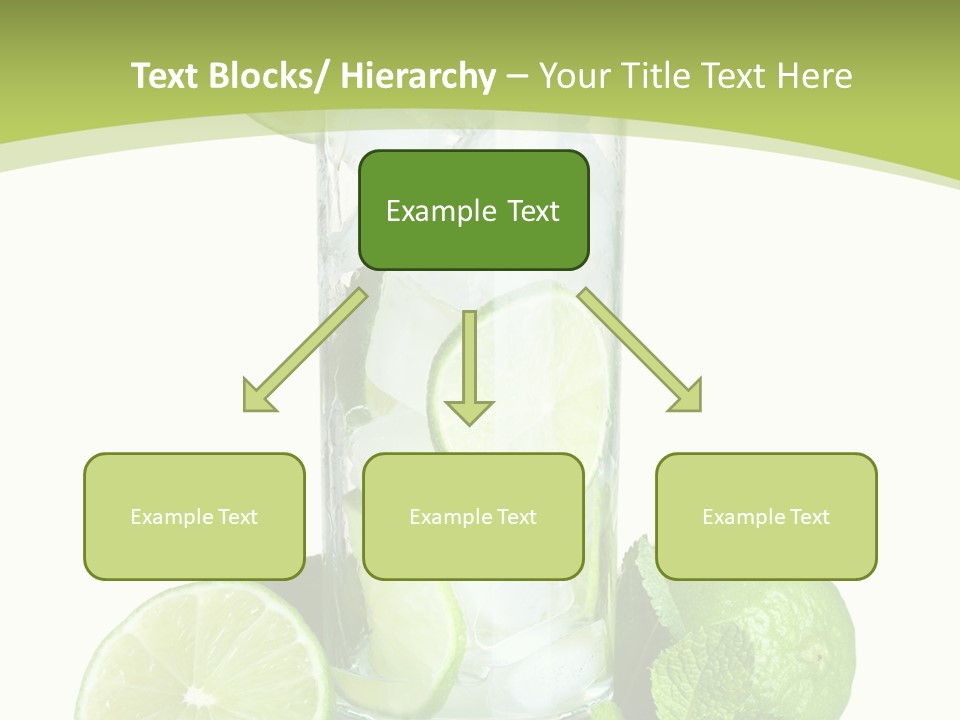 Text Blocks/ Hierarchy – Your Title Text Here

Example Text

Example Text

Example Text

Example Text